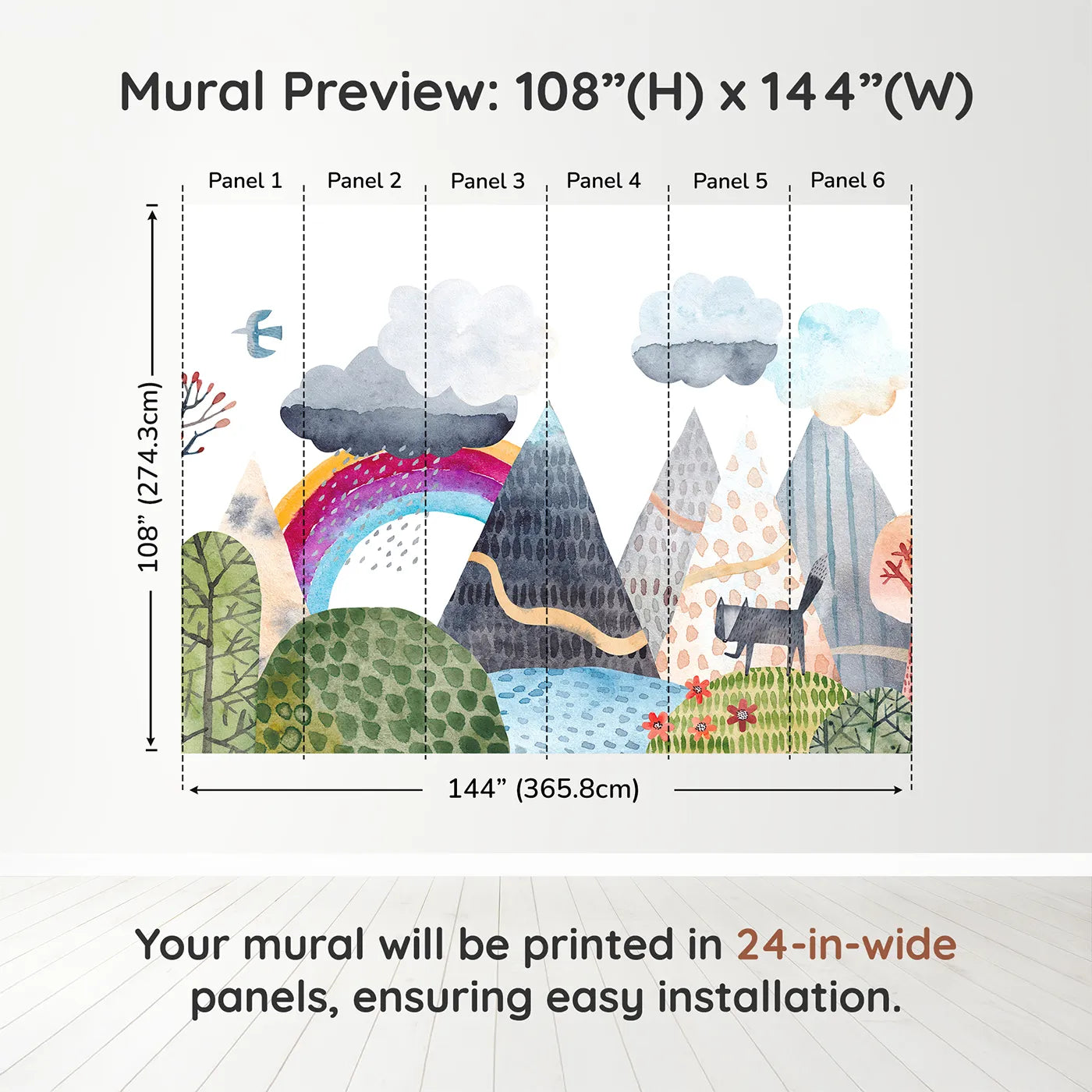 Mural Preview: 108”(H) x 144”(W)

Panel 1 Panel 2 Panel 3 Panel 4 Panel 5 Panel 6

108” (274.3cm)

144” (365.8cm)

Your mural will be printed in 24-in-wide panels, ensuring easy installation.